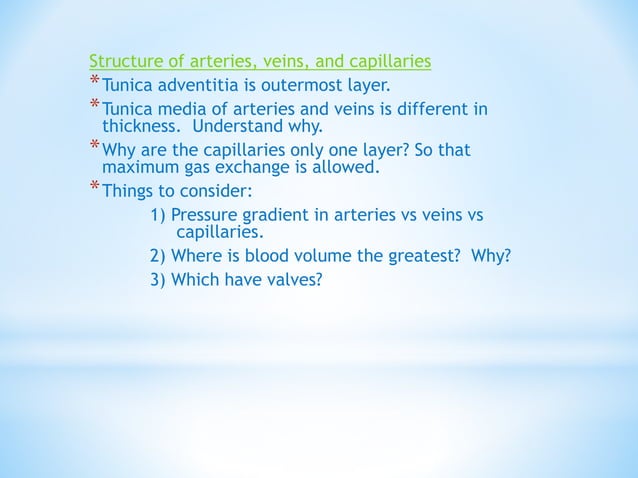 Structure of arteries, veins, and capillaries

* Tunica adventitia is outermost layer.

* Tunica media of arteries and veins is different in thickness. Understand why.

* Why are the capillaries only one layer? So that maximum gas exchange is allowed.

* Things to consider:

1) Pressure gradient in arteries vs veins vs capillaries.

2) Where is blood volume the greatest? Why?

3) Which have valves?